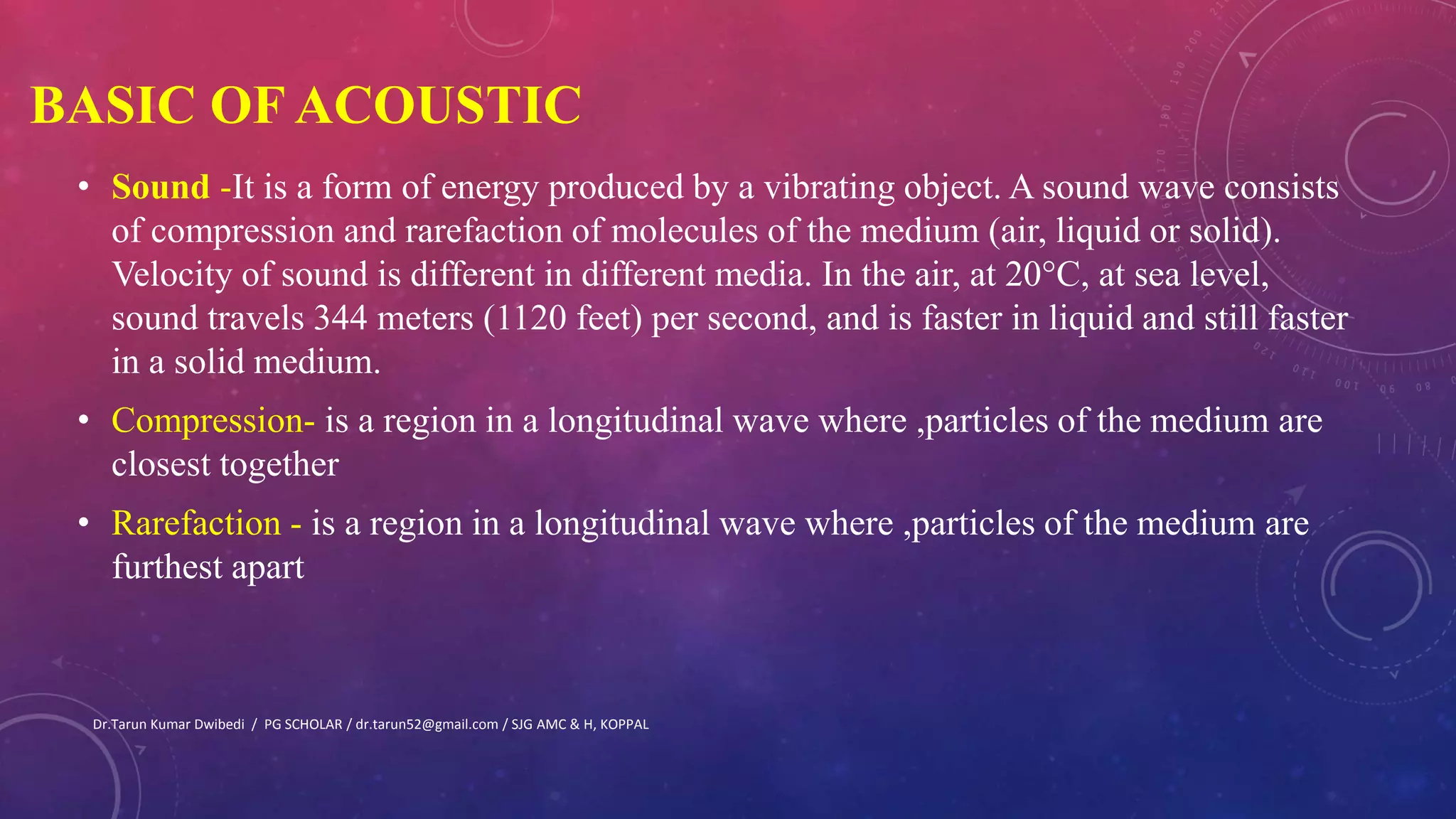 BASIC OF ACOUSTIC

• Sound -It is a form of energy produced by a vibrating object. A sound wave consists of compression and rarefaction of molecules of the medium (air, liquid or solid). Velocity of sound is different in different media. In the air, at 20°C, at sea level, sound travels 344 meters (1120 feet) per second, and is faster in liquid and still faster in a solid medium.

• Compression- is a region in a longitudinal wave where ,particles of the medium are closest together

• Rarefaction - is a region in a longitudinal wave where ,particles of the medium are furthest apart

Dr.Tarun Kumar Dwibedi / PG SCHOLAR / dr.tarun52@gmail.com / SJG AMC & H, KOPPAL